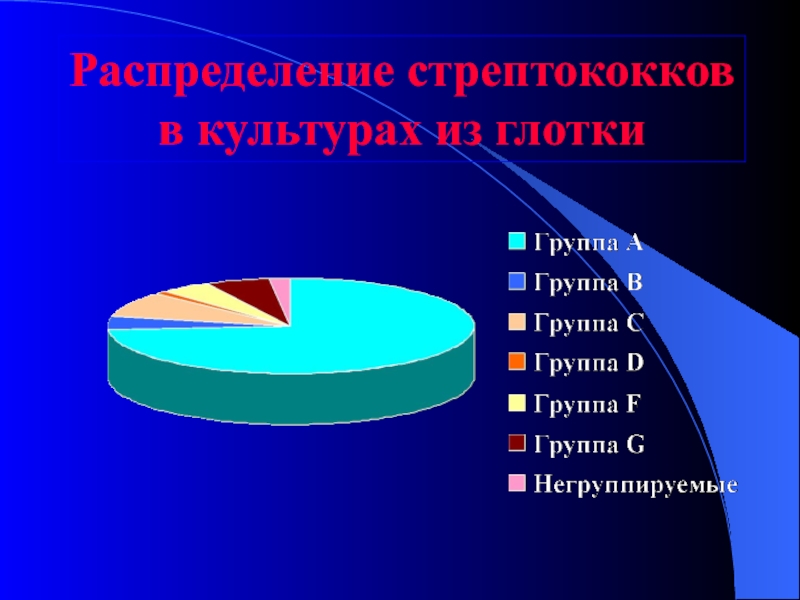 Распределение стрептококков в культурах из глотки

Группа A
Группа B
Группа C
Группа D
Группа F
Группа G
Негруппируемые